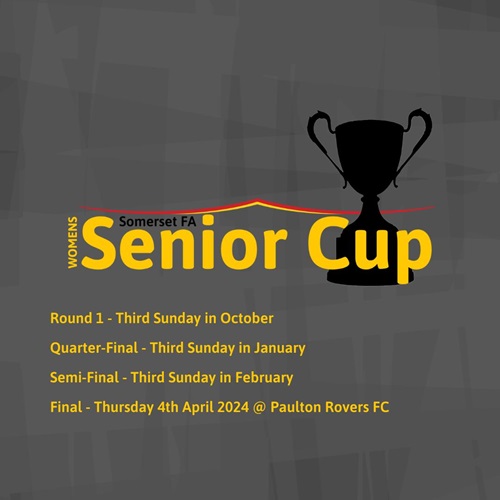 Somerset FA
WOMENS
Senior Cup

Round 1 - Third Sunday in October

Quarter-Final - Third Sunday in January

Semi-Final - Third Sunday in February

Final - Thursday 4th April 2024 @ Paulton Rovers FC